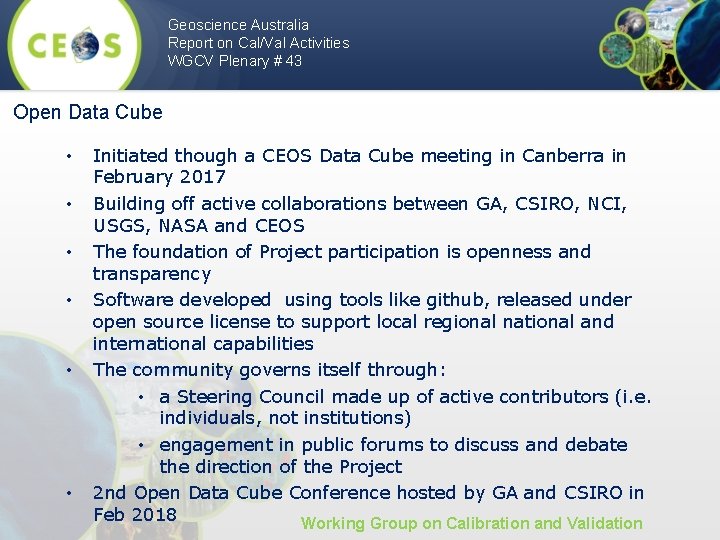 CEOS

Geoscience Australia
Report on Cal/Val Activities
WGCV Plenary # 43

Open Data Cube

• Initiated though a CEOS Data Cube meeting in Canberra in February 2017
• Building off active collaborations between GA, CSIRO, NCI, USGS, NASA and CEOS
• The foundation of Project participation is openness and transparency
• Software developed  using tools like github, released under open source license to support local regional national and international capabilities
• The community governs itself through:
  • a Steering Council made up of active contributors (i.e. individuals, not institutions)
  • engagement in public forums to discuss and debate the direction of the Project
• 2nd Open Data Cube Conference hosted by GA and CSIRO in Feb 2018

Working Group on Calibration and Validation